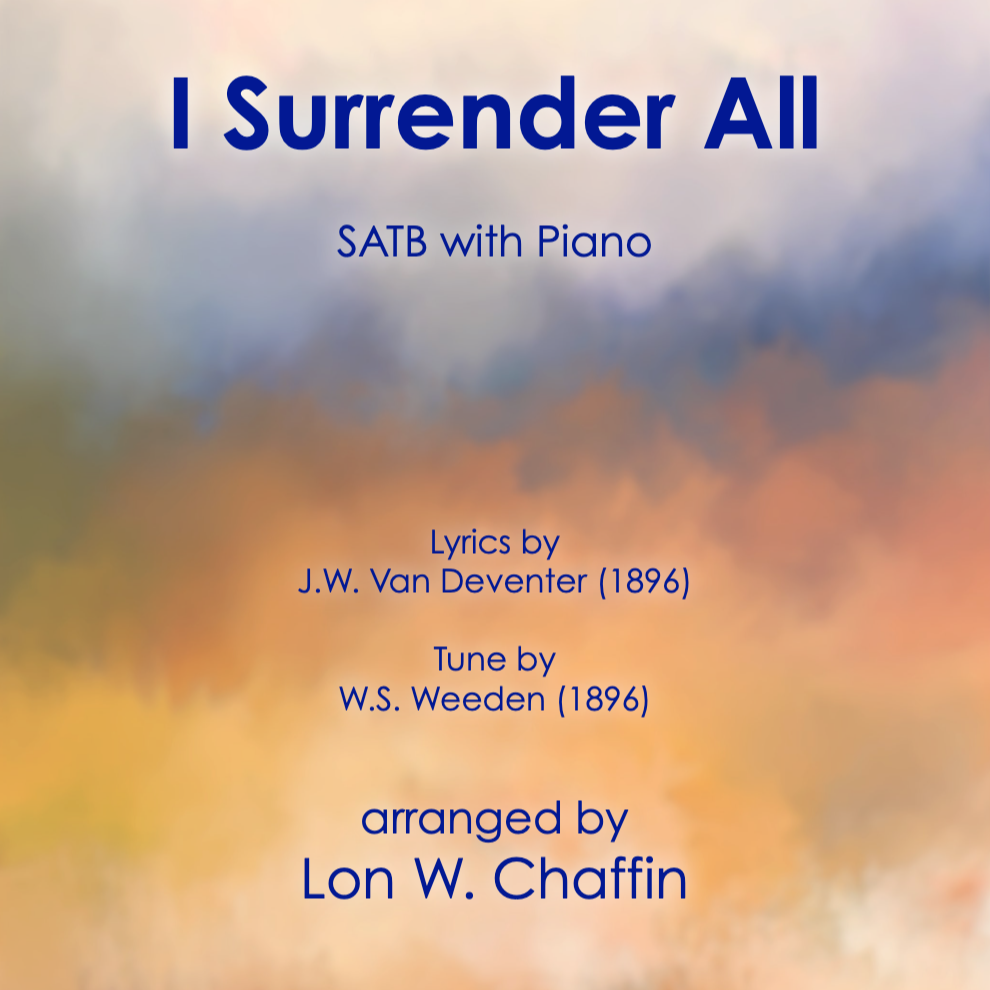 I Surrender All

SATB with Piano

Lyrics by
J.W. Van Deventer (1896)

Tune by
W.S. Weeden (1896)

arranged by
Lon W. Chaffin